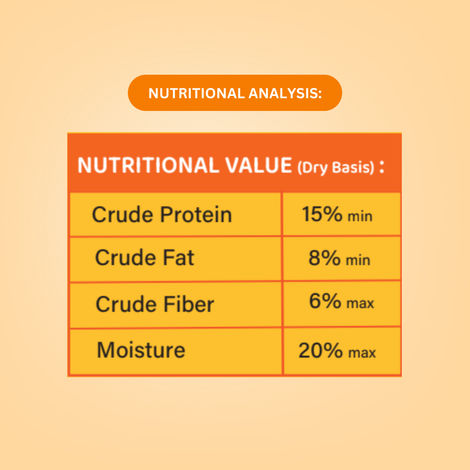 NUTRITIONAL ANALYSIS:

| NUTRITIONAL VALUE (Dry Basis) : | |
|---|---|
| Crude Protein | 15% min |
| Crude Fat | 8% min |
| Crude Fiber | 6% max |
| Moisture | 20% max |